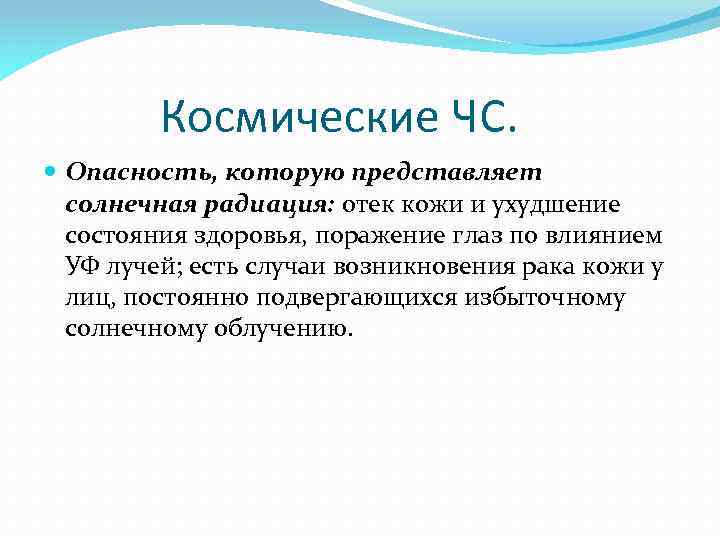 Космические ЧС.

Опасность, которую представляет солнечная радиация: отек кожи и ухудшение состояния здоровья, поражение глаз по влиянием УФ лучей; есть случаи возникновения рака кожи у лиц, постоянно подвергающихся избыточному солнечному облучению.